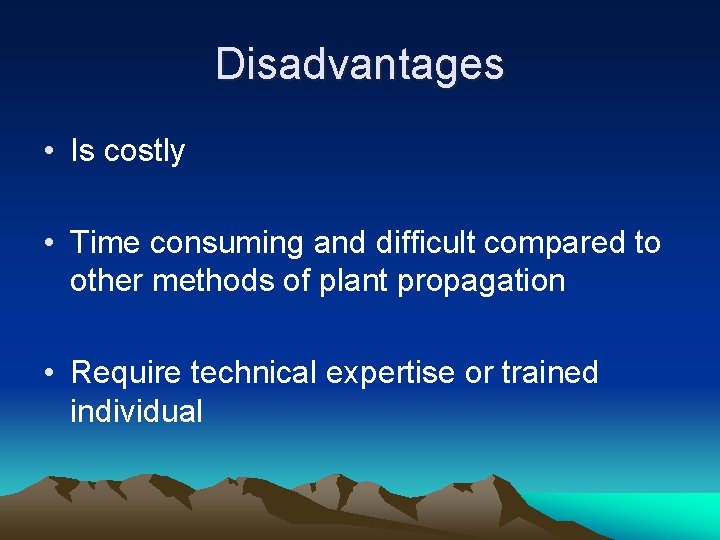 Disadvantages

• Is costly

• Time consuming and difficult compared to other methods of plant propagation

• Require technical expertise or trained individual